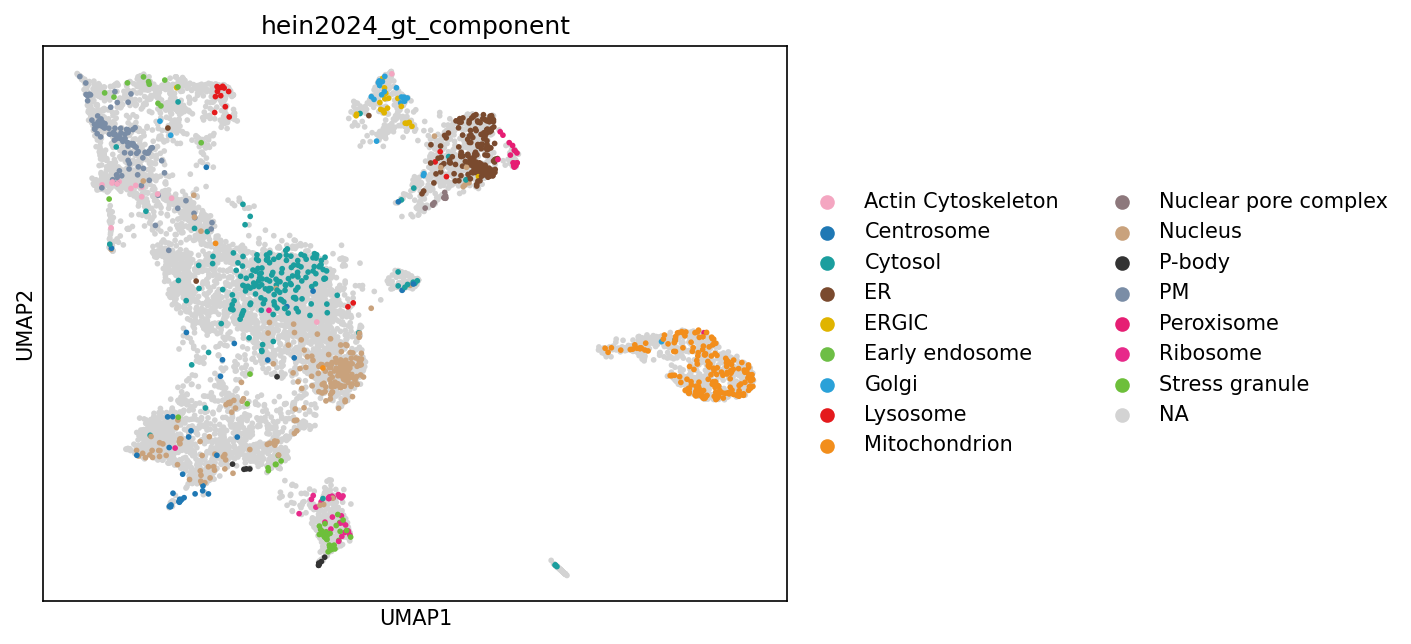 hein2024_gt_component

UMAP2

UMAP1

Actin Cytoskeleton
Centrosome
Cytosol
ER
ERGIC
Early endosome
Golgi
Lysosome
Mitochondrion

Nuclear pore complex
Nucleus
P-body
PM
Peroxisome
Ribosome
Stress granule
NA